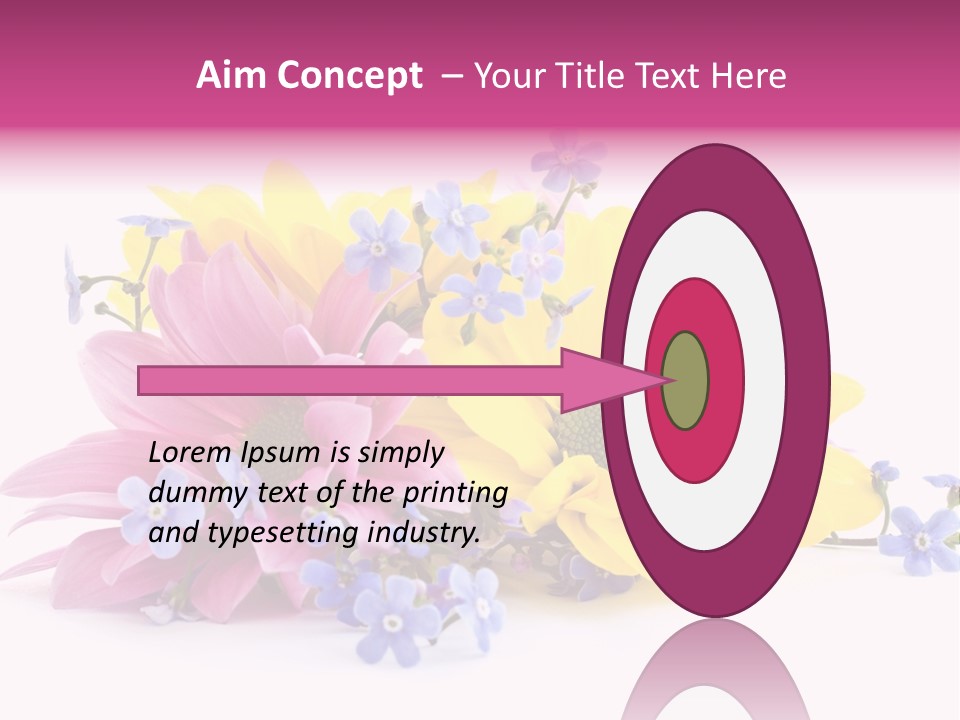 Aim Concept – Your Title Text Here

Lorem Ipsum is simply dummy text of the printing and typesetting industry.